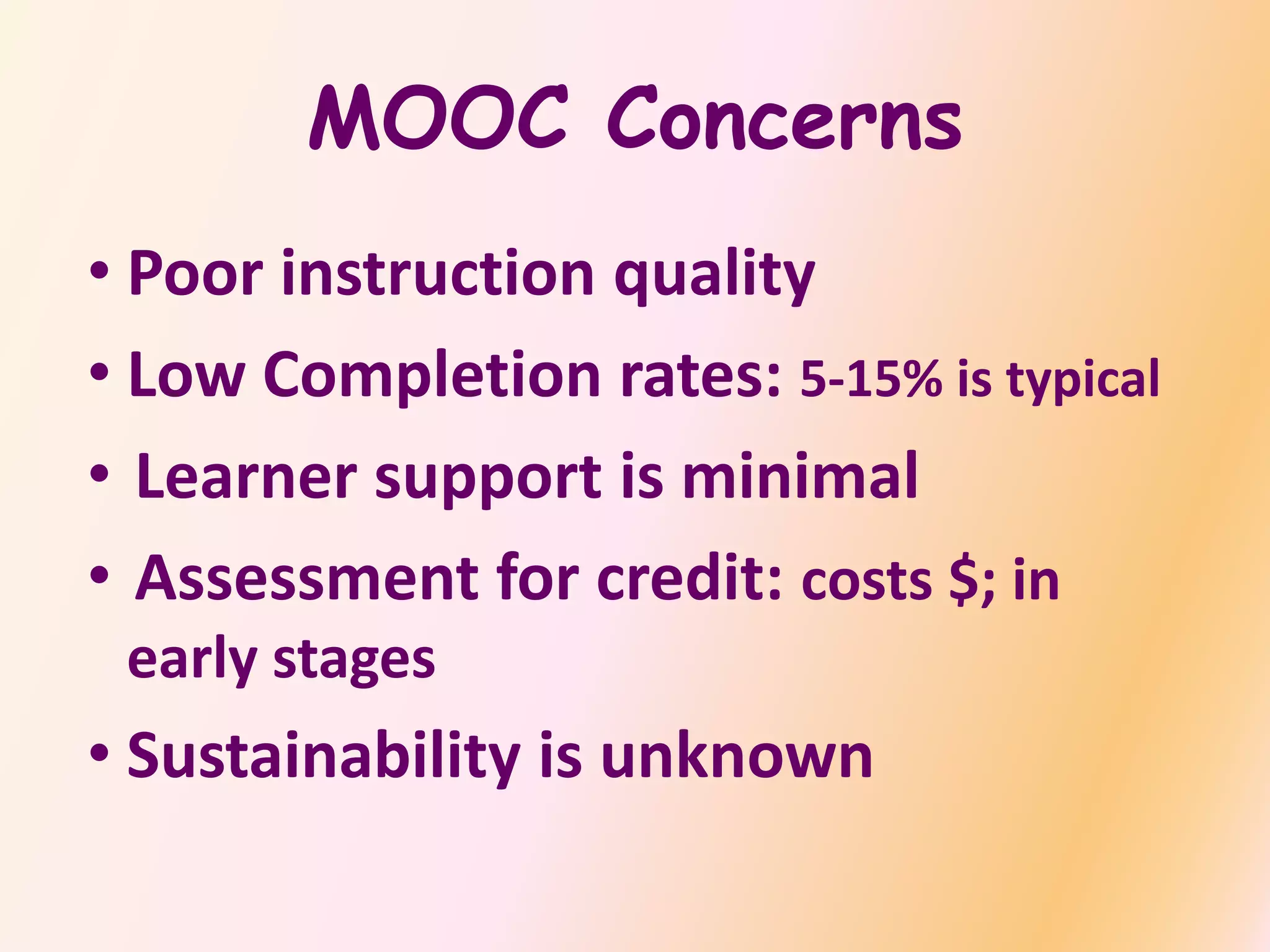 MOOC Concerns

• Poor instruction quality
• Low Completion rates: 5-15% is typical
• Learner support is minimal
• Assessment for credit: costs \$; in early stages
• Sustainability is unknown